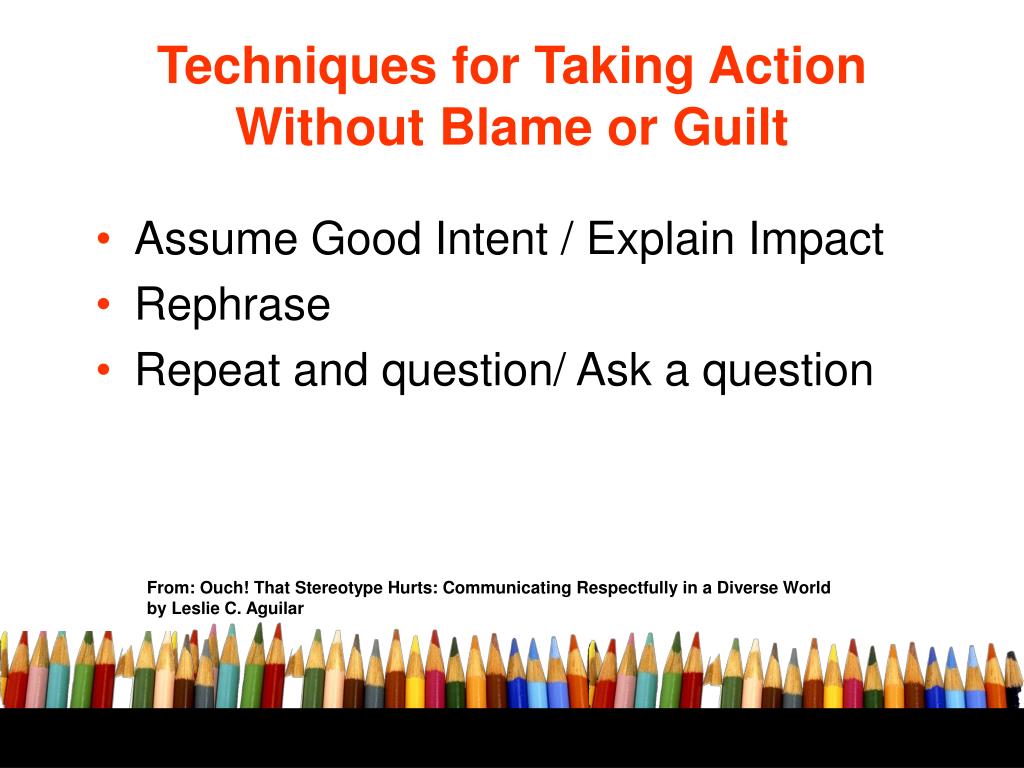 Techniques for Taking Action Without Blame or Guilt

• Assume Good Intent / Explain Impact
• Rephrase
• Repeat and question/ Ask a question

From: Ouch! That Stereotype Hurts: Communicating Respectfully in a Diverse World by Leslie C. Aguilar